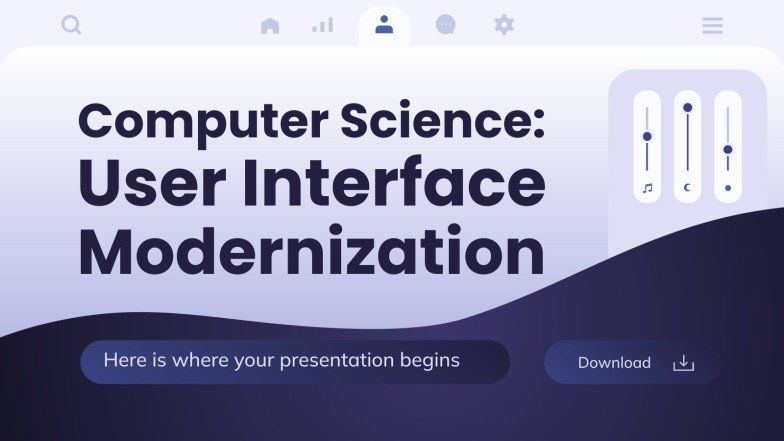 Computer Science: User Interface Modernization

Here is where your presentation begins

Download